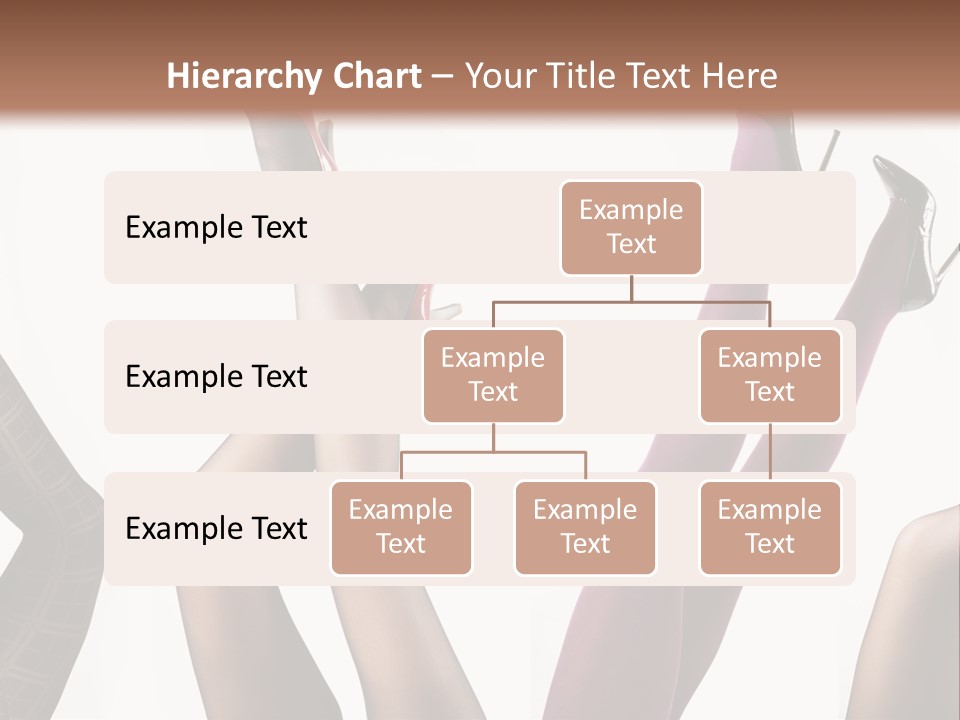 Hierarchy Chart – Your Title Text Here

Example Text

Example Text

Example Text

Example Text

Example Text

Example Text

Example Text

Example Text

Example Text